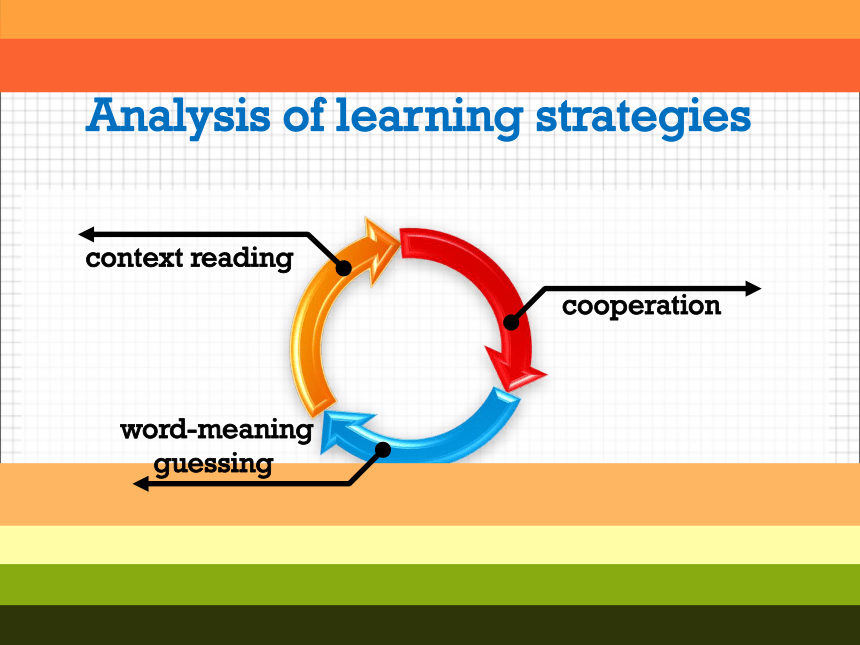 Analysis of learning strategies

context reading

cooperation

word-meaning guessing